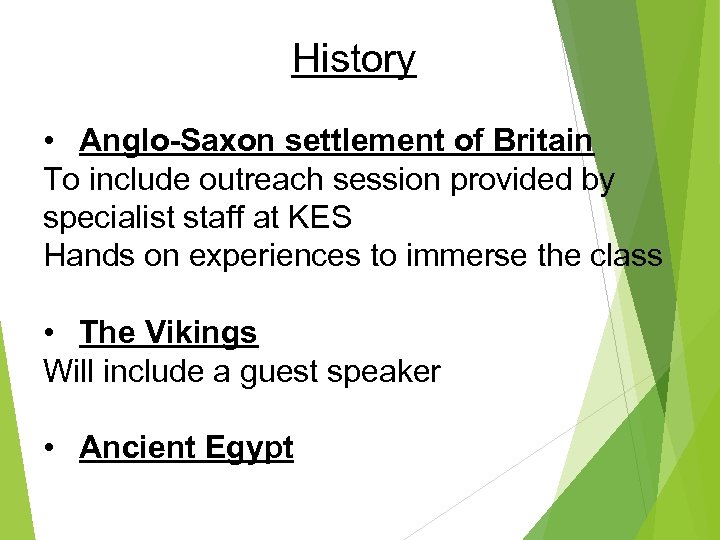 History

• Anglo-Saxon settlement of Britain
To include outreach session provided by specialist staff at KES
Hands on experiences to immerse the class

• The Vikings
Will include a guest speaker

• Ancient Egypt